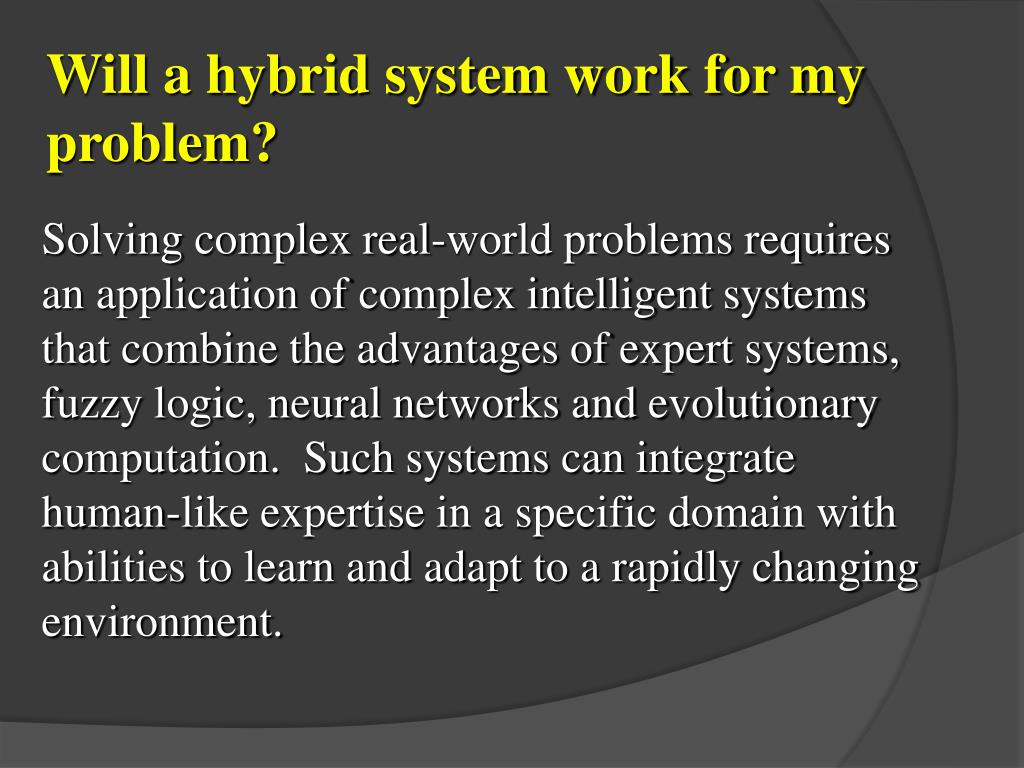 Will a hybrid system work for my problem?

Solving complex real-world problems requires an application of complex intelligent systems that combine the advantages of expert systems, fuzzy logic, neural networks and evolutionary computation.  Such systems can integrate human-like expertise in a specific domain with abilities to learn and adapt to a rapidly changing environment.